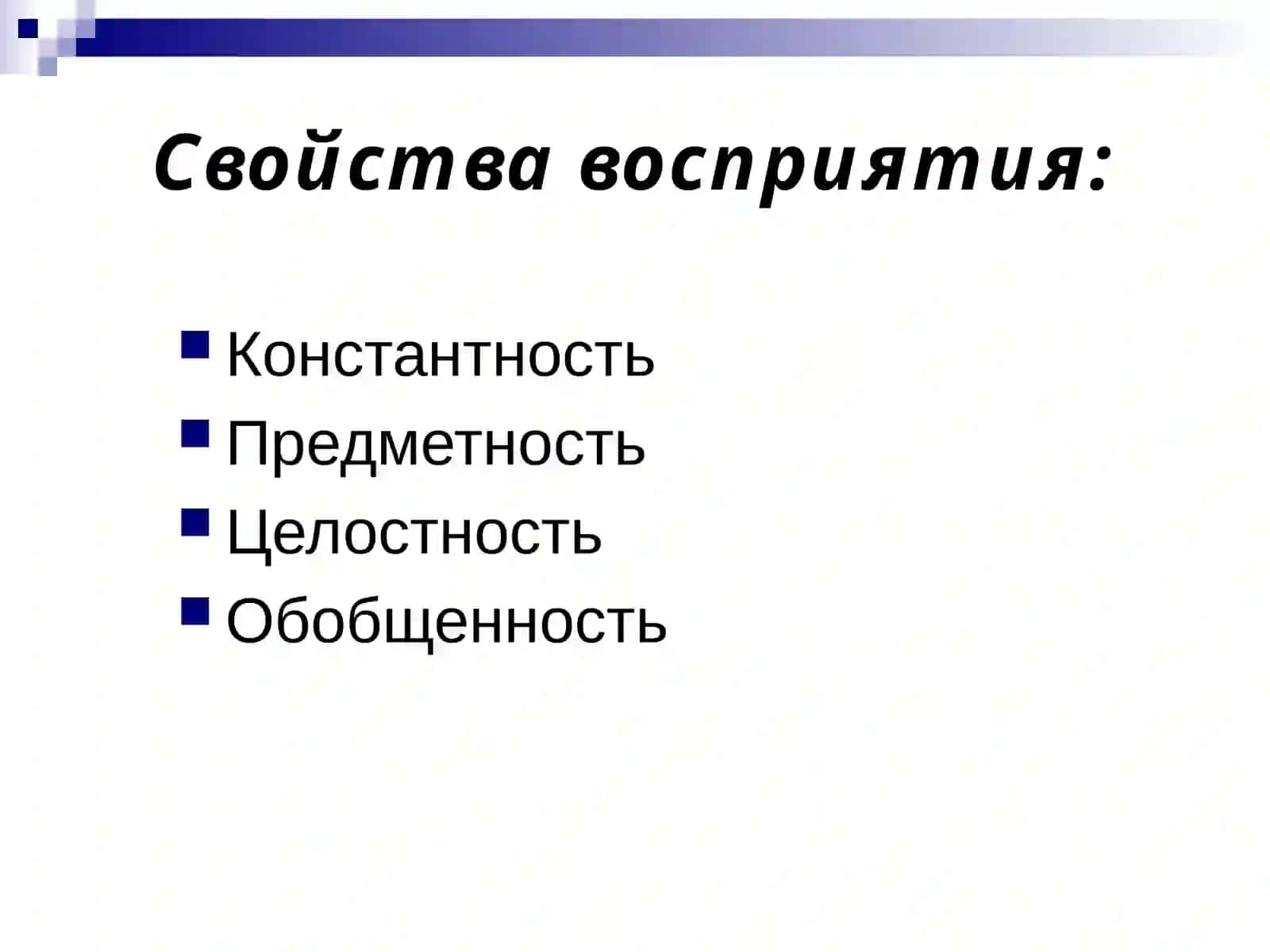 Свойства восприятия:

Константность
Предметность
Целостность
Обобщенность